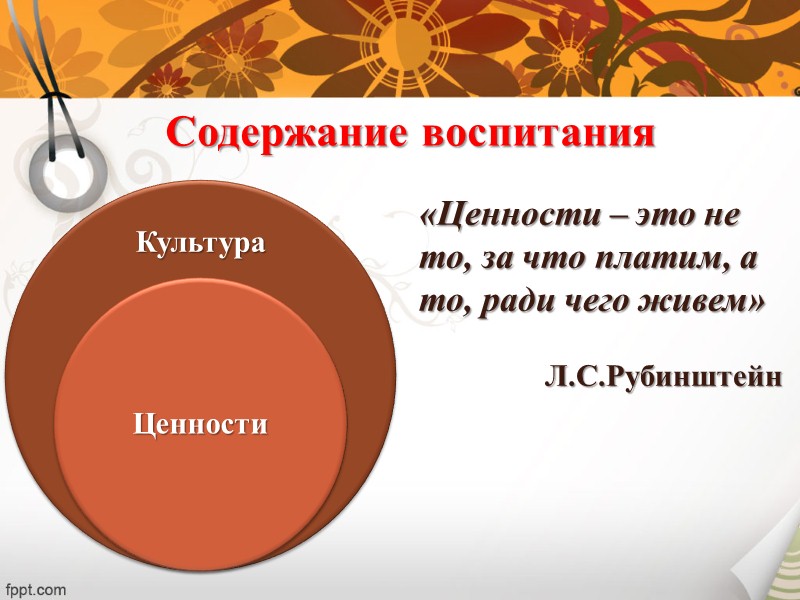 Содержание воспитания

Культура

Ценности

«Ценности – это не то, за что платим, а то, ради чего живем»

Л.С.Рубинштейн

fppt.com